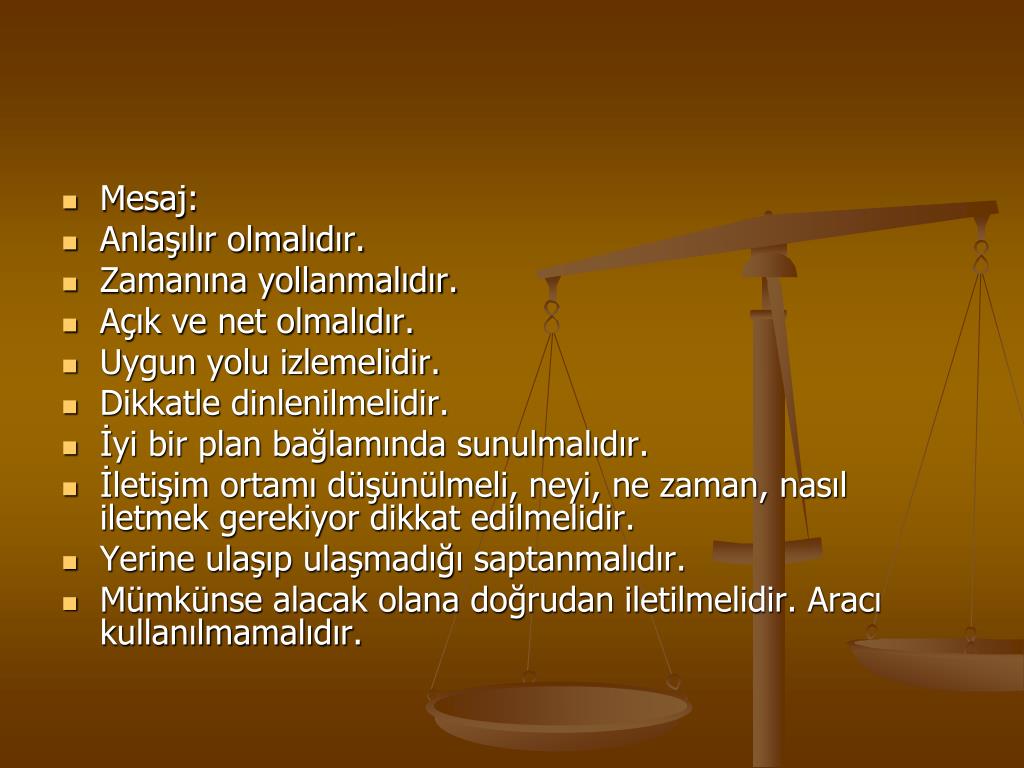 - Mesaj:
- Anlaşılır olmalıdır.
- Zamanına yollanmalıdır.
- Açık ve net olmalıdır.
- Uygun yolu izlemelidir.
- Dikkatle dinlenilmelidir.
- İyi bir plan bağlamında sunulmalıdır.
- İletişim ortamı düşünülmeli, neyi, ne zaman, nasıl iletmek gerekiyor dikkat edilmelidir.
- Yerine ulaşıp ulaşmadığı saptanmalıdır.
- Mümkünse alacak olana doğrudan iletilmelidir. Aracı kullanılmamalıdır.